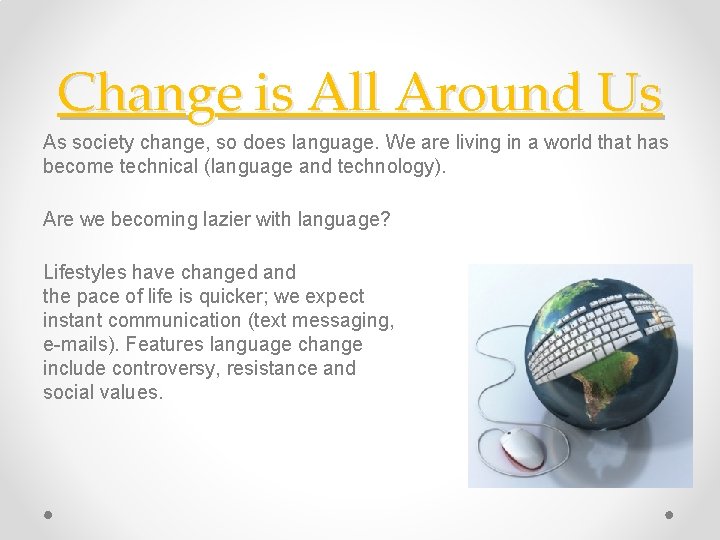 Change is All Around Us

As society change, so does language. We are living in a world that has become technical (language and technology).

Are we becoming lazier with language?

Lifestyles have changed and the pace of life is quicker; we expect instant communication (text messaging, e-mails). Features language change include controversy, resistance and social values.